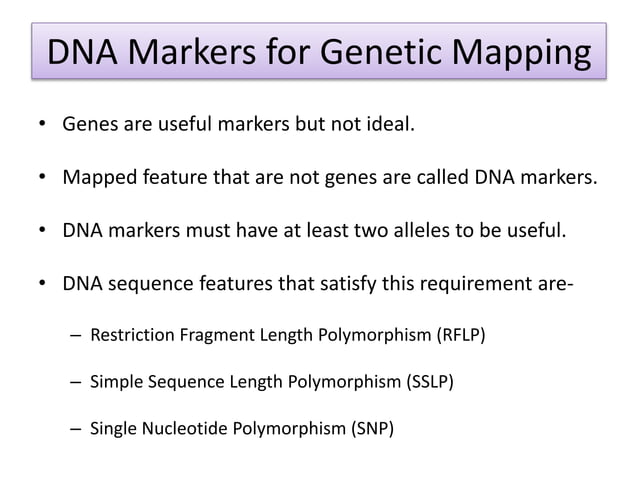 DNA Markers for Genetic Mapping

• Genes are useful markers but not ideal.

• Mapped feature that are not genes are called DNA markers.

• DNA markers must have at least two alleles to be useful.

• DNA sequence features that satisfy this requirement are-

– Restriction Fragment Length Polymorphism (RFLP)

– Simple Sequence Length Polymorphism (SSLP)

– Single Nucleotide Polymorphism (SNP)